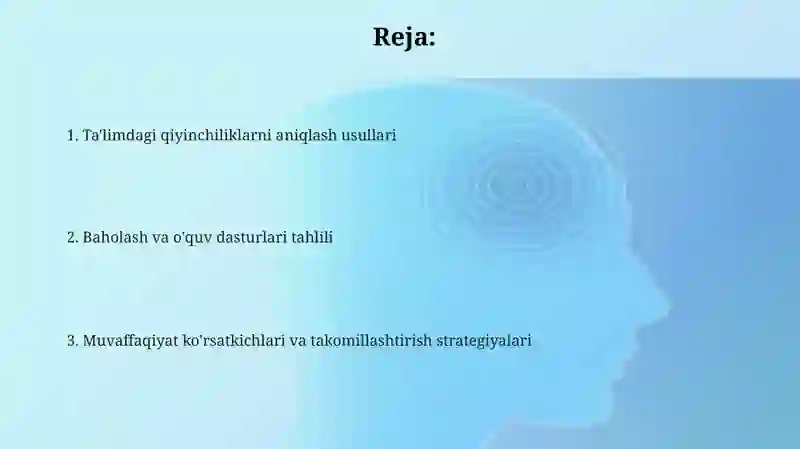 Reja:

1. Ta'limdagi qiyinchiliklarni aniqlash usullari

2. Baholash va o'quv dasturlari tahlili

3. Muvaffaqiyat ko'rsatkichlari va takomillashtirish strategiyalari